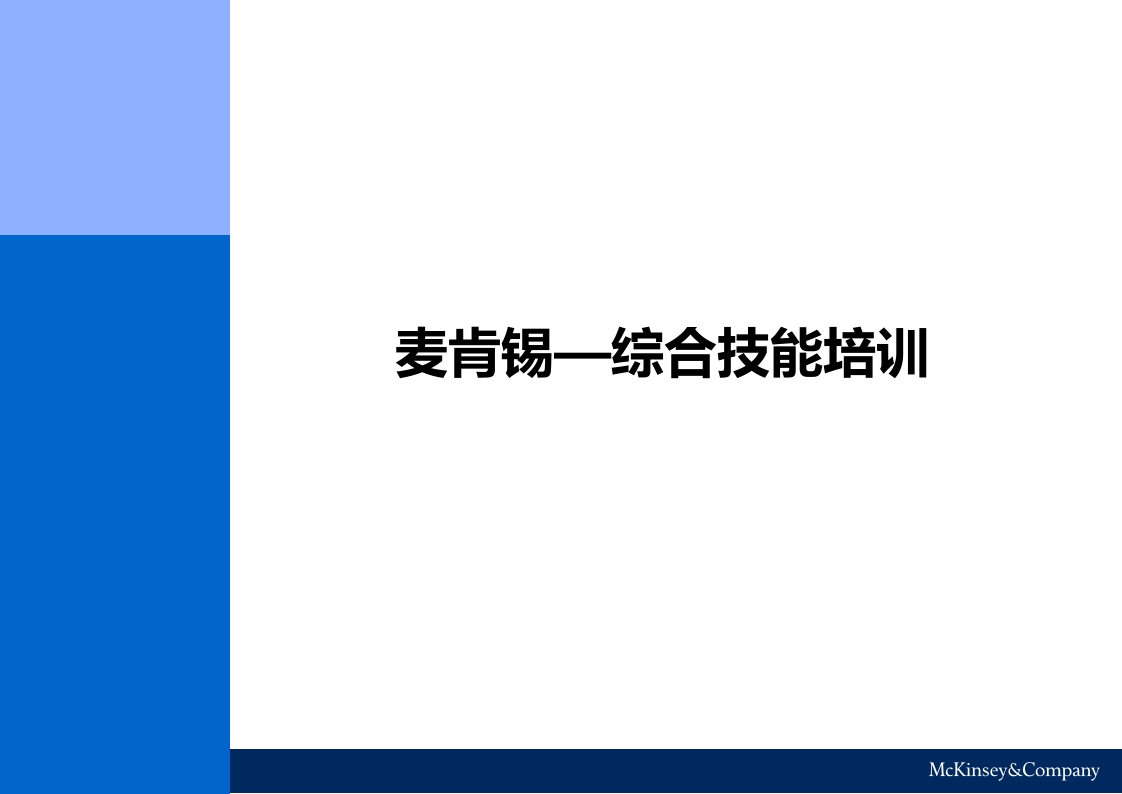 麦肯锡—综合技能培训

McKinsey&Company